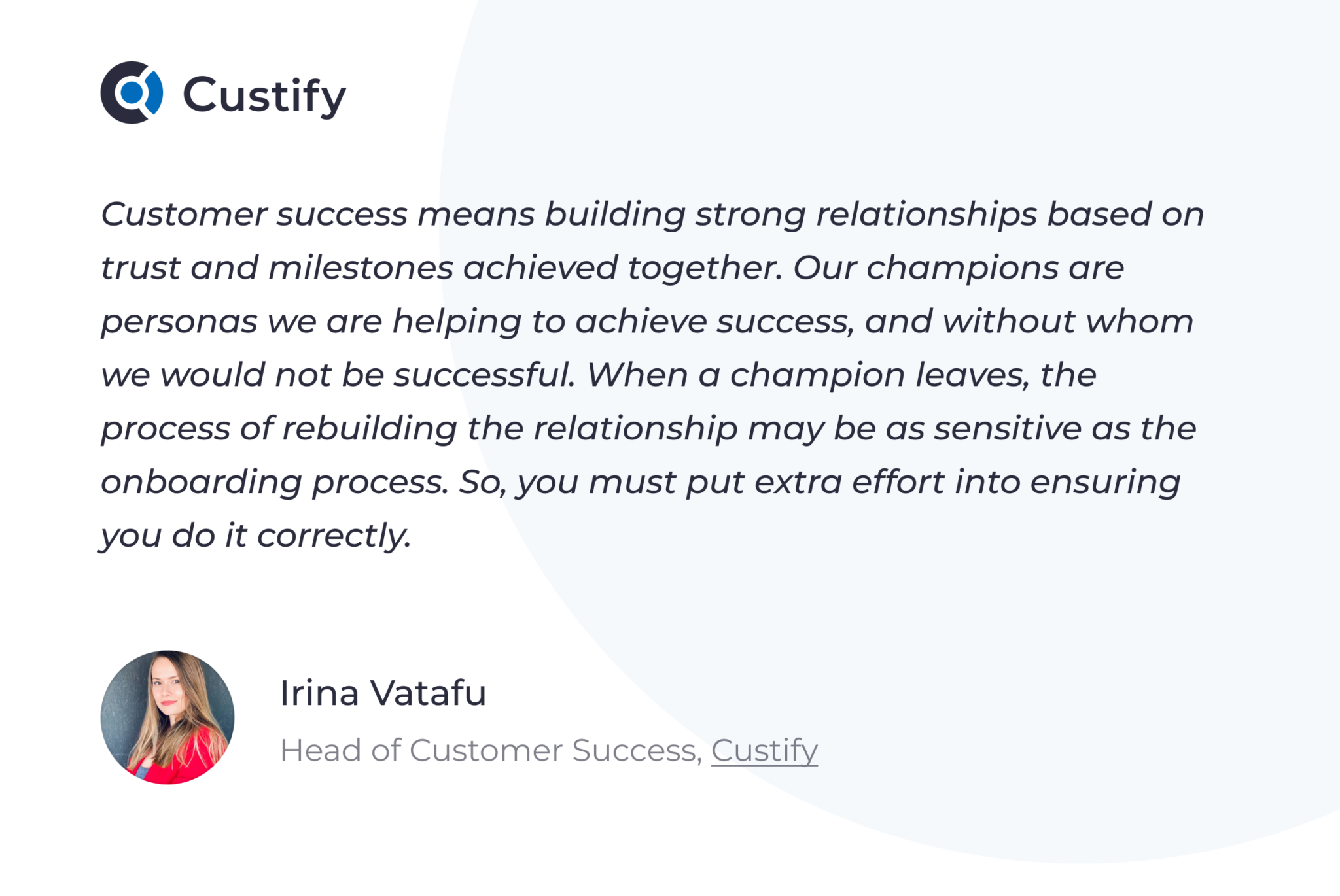 Custify

Customer success means building strong relationships based on trust and milestones achieved together. Our champions are personas we are helping to achieve success, and without whom we would not be successful. When a champion leaves, the process of rebuilding the relationship may be as sensitive as the onboarding process. So, you must put extra effort into ensuring you do it correctly.

Irina Vatafu

Head of Customer Success, Custify